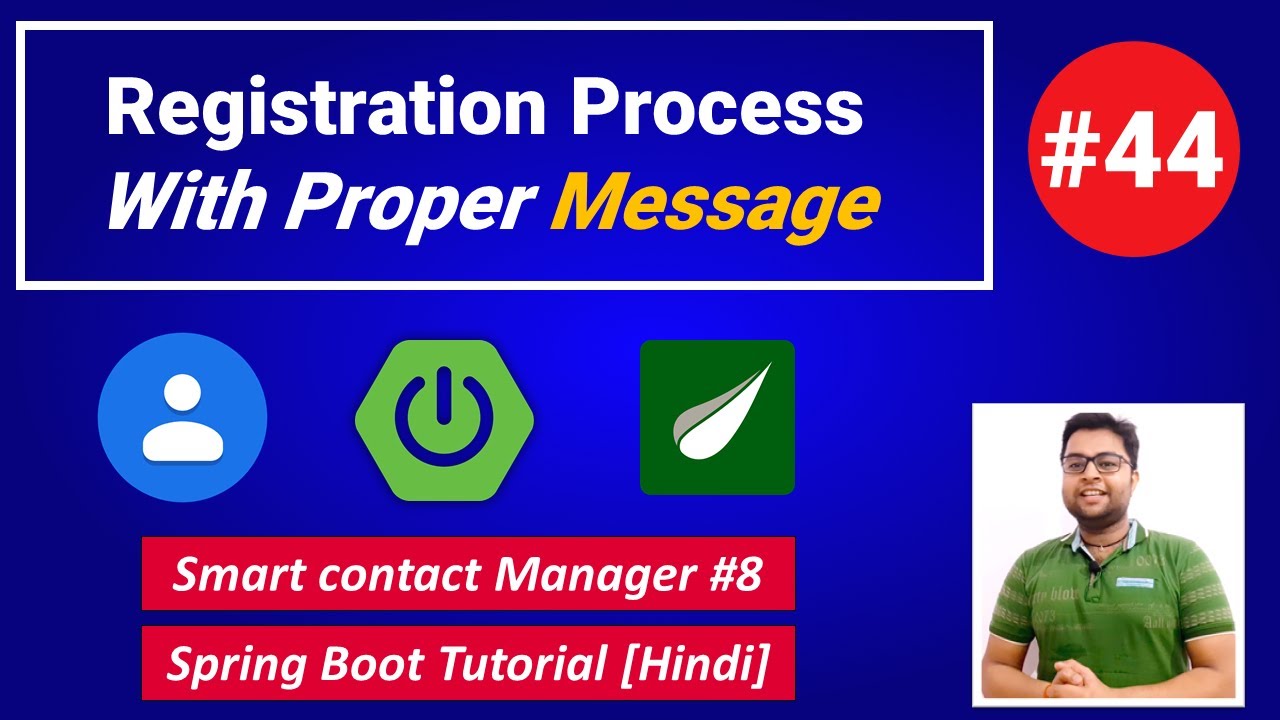 Registration Process
With Proper Message

#44

Smart contact Manager #8

Spring Boot Tutorial [Hindi]